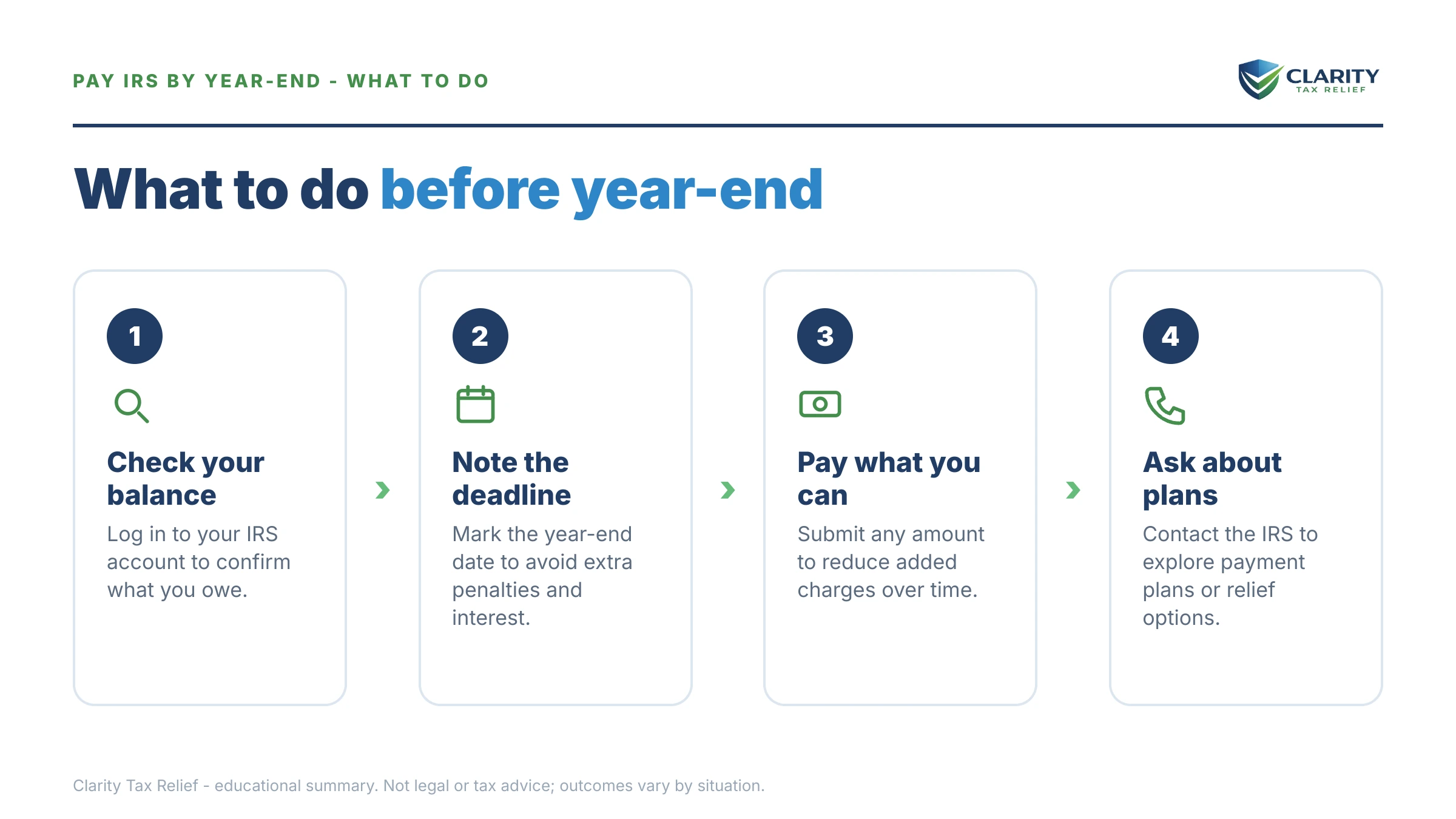 PAY IRS BY YEAR-END - WHAT TO DO

CLARITY
TAX RELIEF

What to do before year-end

1

Check your balance

Log in to your IRS account to confirm what you owe.

2

Note the deadline

Mark the year-end date to avoid extra penalties and interest.

3

Pay what you can

Submit any amount to reduce added charges over time.

4

Ask about plans

Contact the IRS to explore payment plans or relief options.

Clarity Tax Relief - educational summary. Not legal or tax advice; outcomes vary by situation.